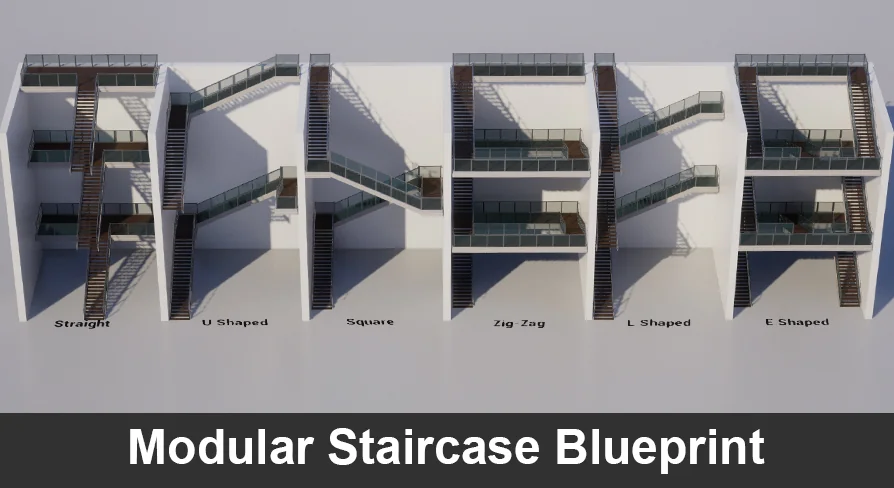 Straight
U Shaped
Square
Zig-Zag
L Shaped
E Shaped

Modular Staircase Blueprint